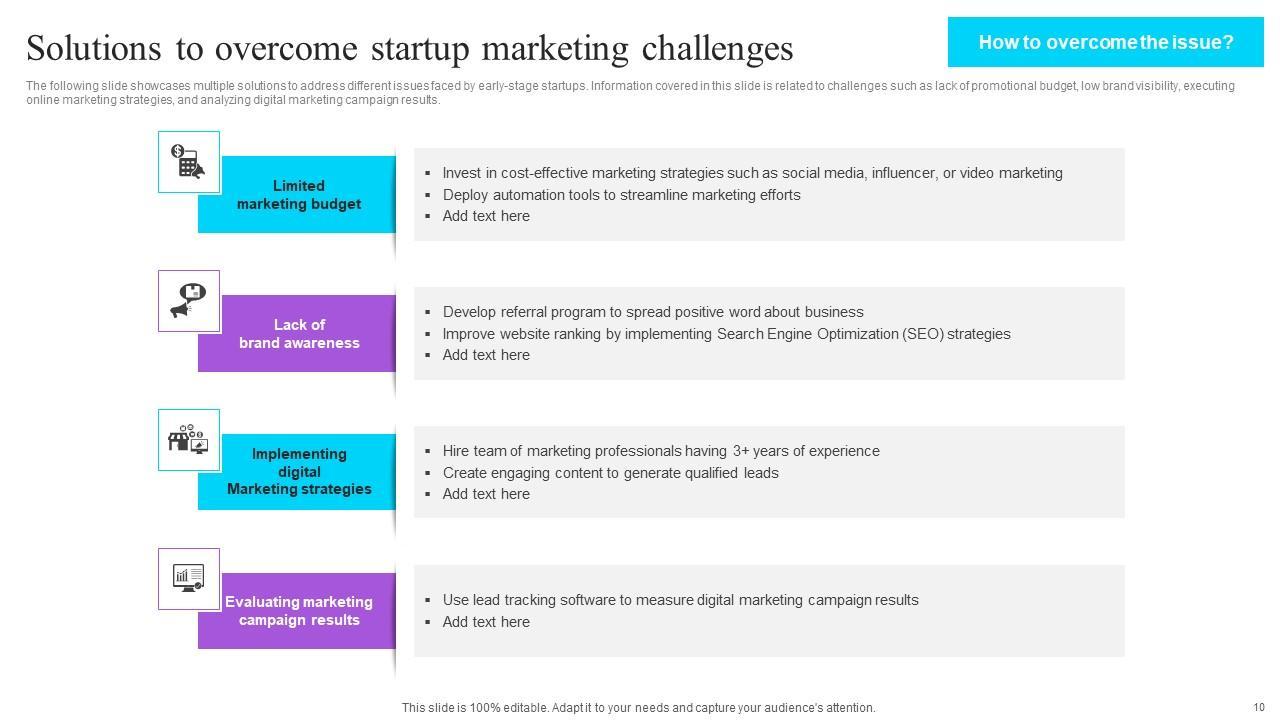 Solutions to overcome startup marketing challenges

How to overcome the issue?

The following slide showcases multiple solutions to address different issues faced by early-stage startups. Information covered in this slide is related to challenges such as lack of promotional budget, low brand visibility, executing online marketing strategies, and analyzing digital marketing campaign results.

Limited marketing budget

▪ Invest in cost-effective marketing strategies such as social media, influencer, or video marketing
▪ Deploy automation tools to streamline marketing efforts
▪ Add text here

Lack of brand awareness

▪ Develop referral program to spread positive word about business
▪ Improve website ranking by implementing Search Engine Optimization (SEO) strategies
▪ Add text here

Implementing digital Marketing strategies

▪ Hire team of marketing professionals having 3+ years of experience
▪ Create engaging content to generate qualified leads
▪ Add text here

Evaluating marketing campaign results

▪ Use lead tracking software to measure digital marketing campaign results
▪ Add text here

This slide is 100% editable. Adapt it to your needs and capture your audience's attention.

10